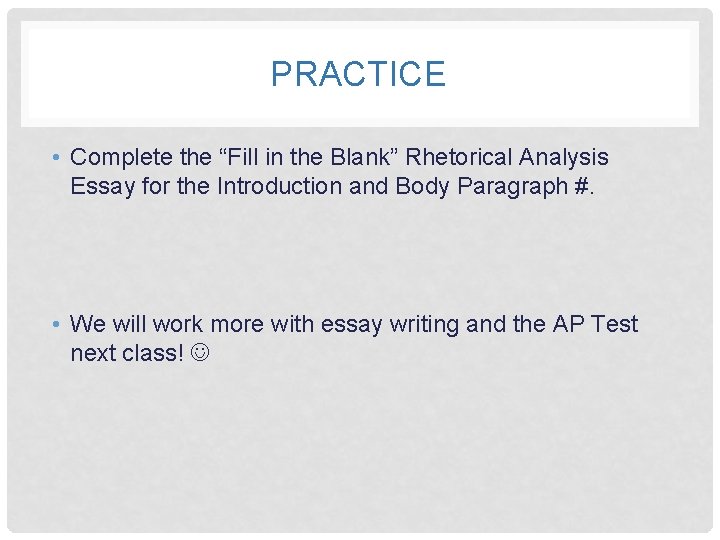 PRACTICE

• Complete the “Fill in the Blank” Rhetorical Analysis Essay for the Introduction and Body Paragraph #.

• We will work more with essay writing and the AP Test next class! ☺